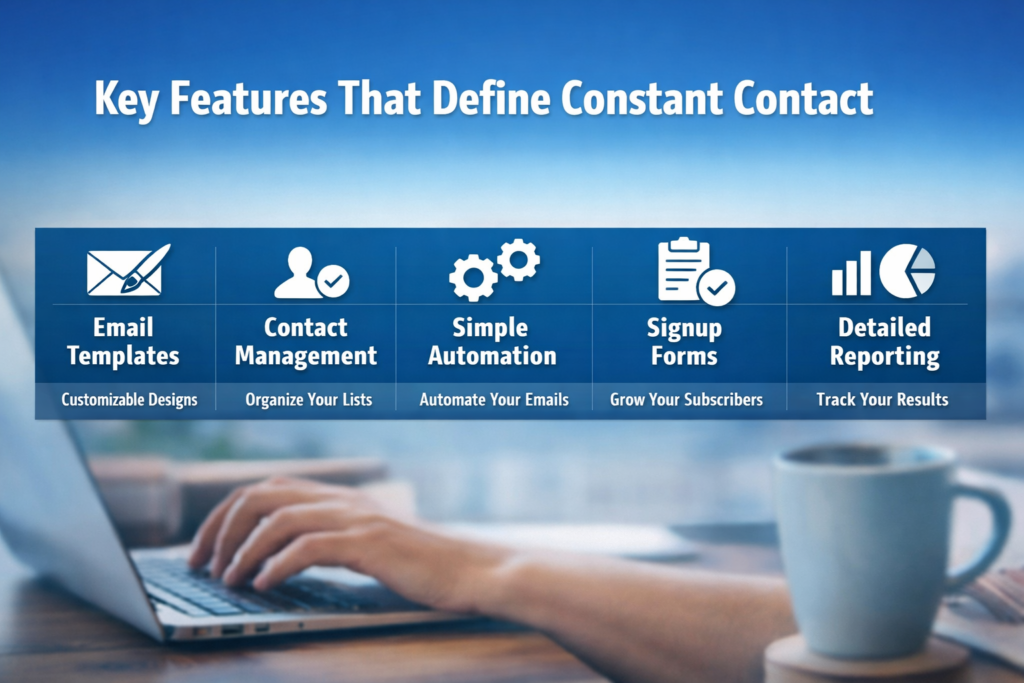 Key Features That Define Constant Contact

Email Templates
Customizable Designs

Contact Management
Organize Your Lists

Simple Automation
Automate Your Emails

Signup Forms
Grow Your Subscribers

Detailed Reporting
Track Your Results